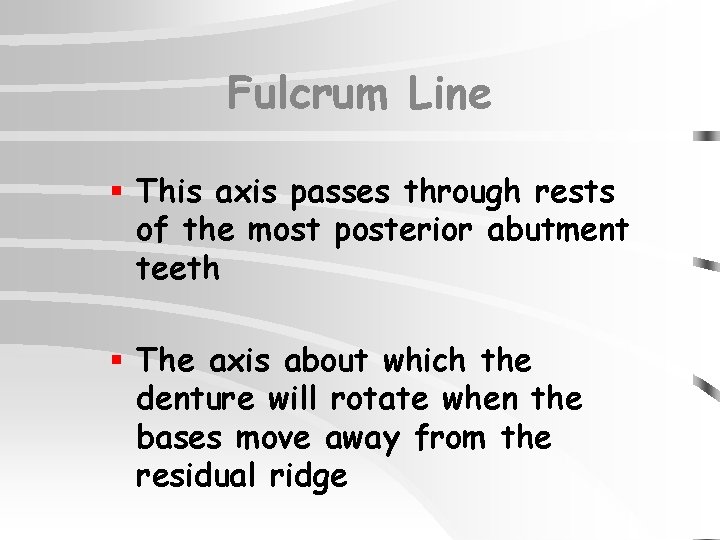 Fulcrum Line

▪ This axis passes through rests of the most posterior abutment teeth

▪ The axis about which the denture will rotate when the bases move away from the residual ridge